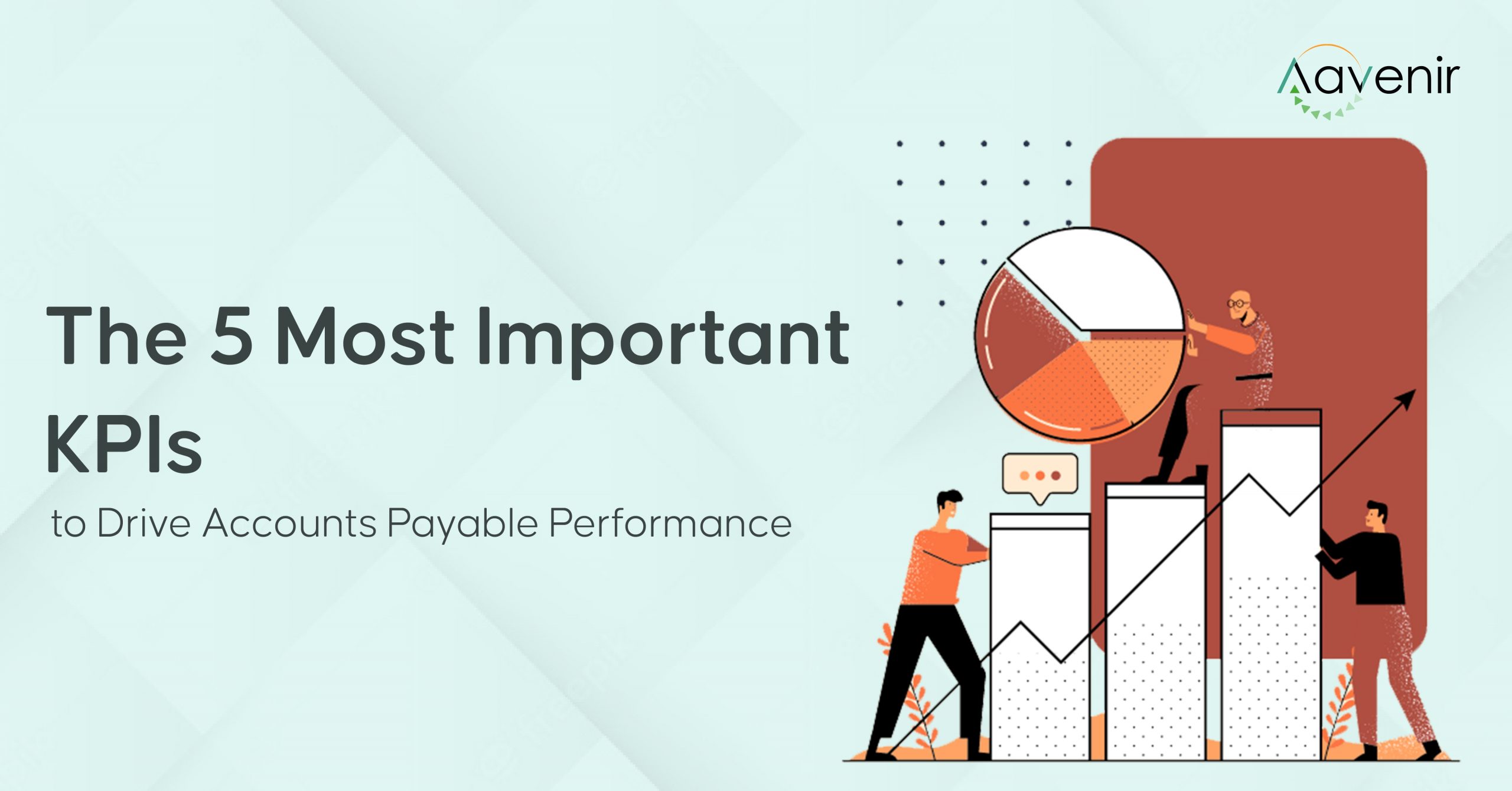 Aavenir

The 5 Most Important KPIs

to Drive Accounts Payable Performance